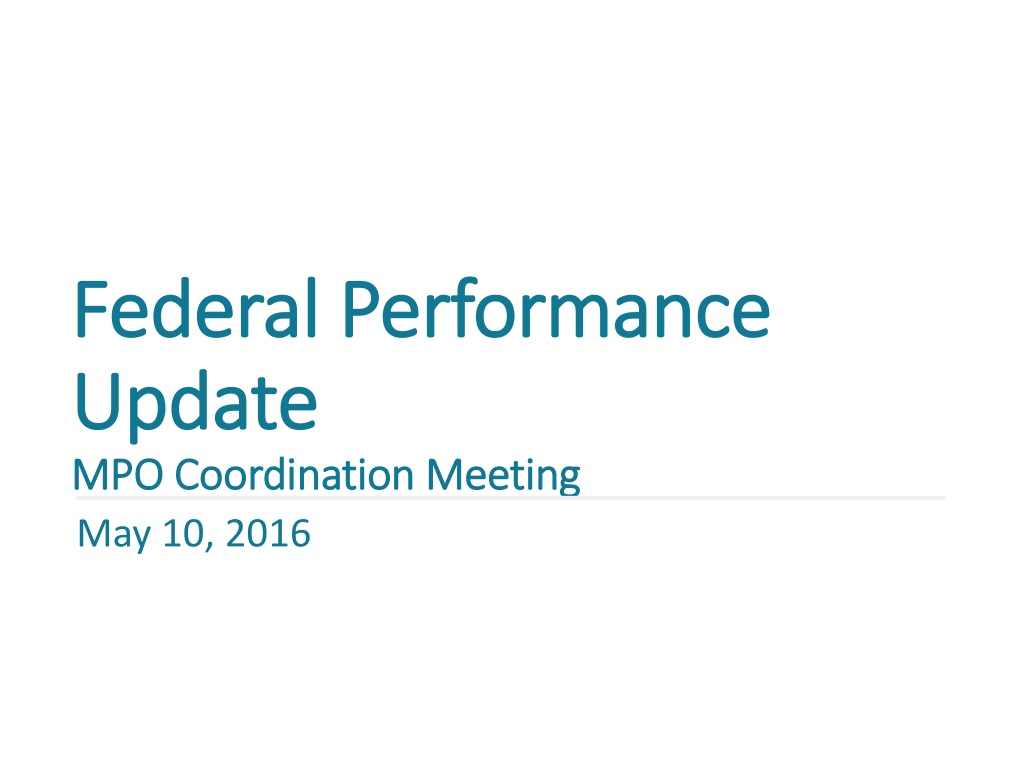 Federal Performance Update
MPO Coordination Meeting

May 10, 2016